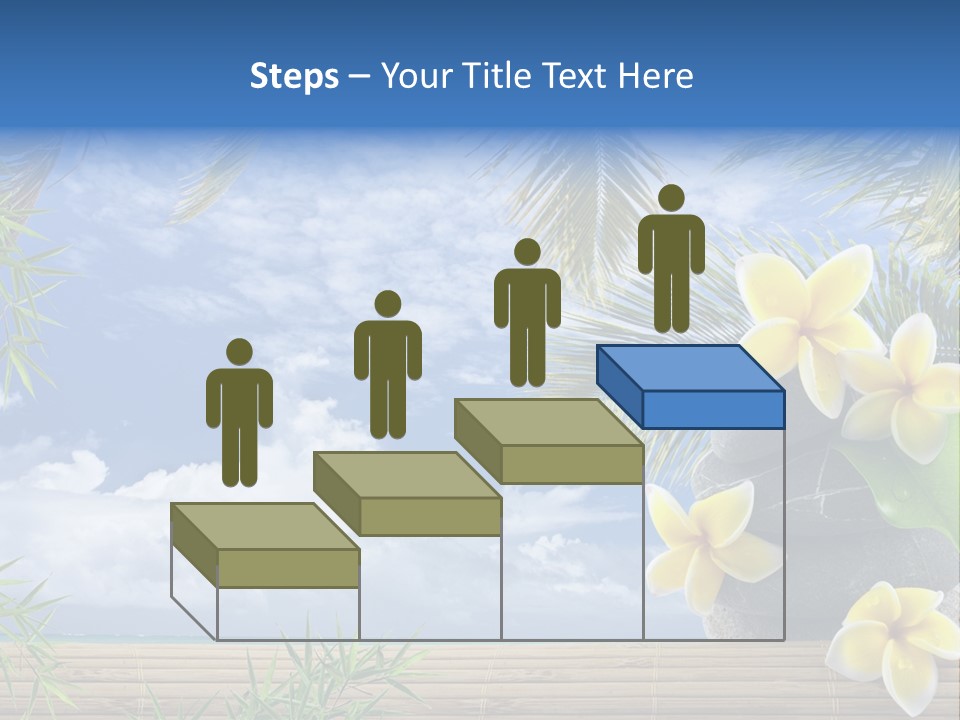 Steps – Your Title Text Here